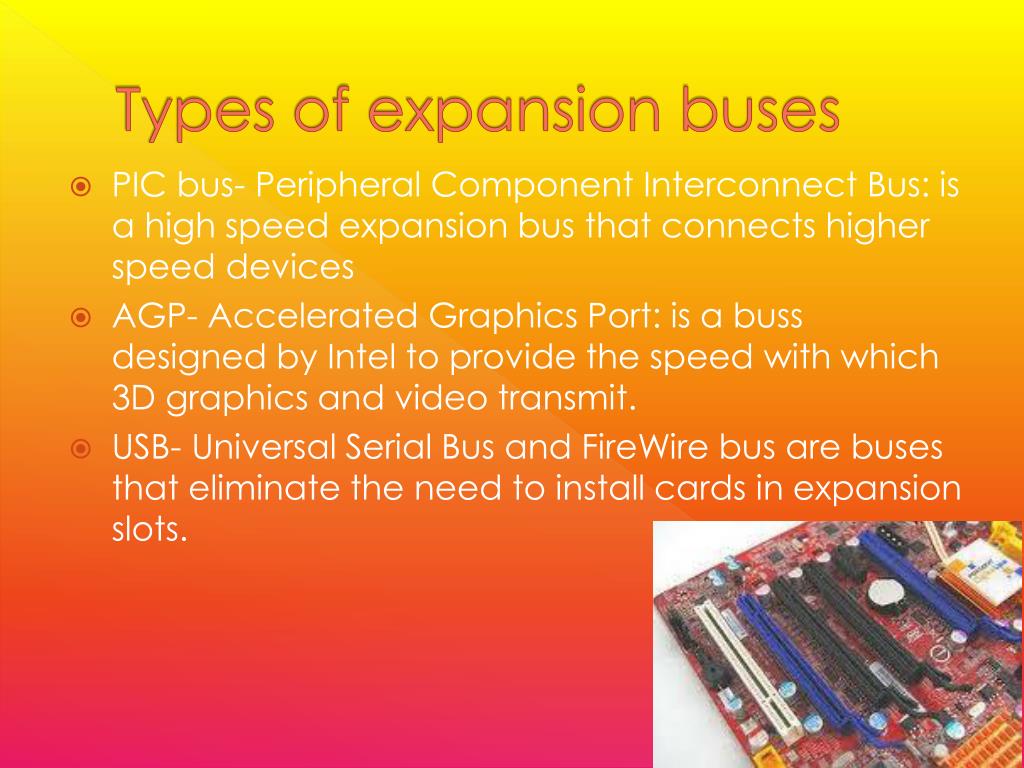 Types of expansion buses

PIC bus- Peripheral Component Interconnect Bus: is a high speed expansion bus that connects higher speed devices

AGP- Accelerated Graphics Port: is a buss designed by Intel to provide the speed with which 3D graphics and video transmit.

USB- Universal Serial Bus and FireWire bus are buses that eliminate the need to install cards in expansion slots.